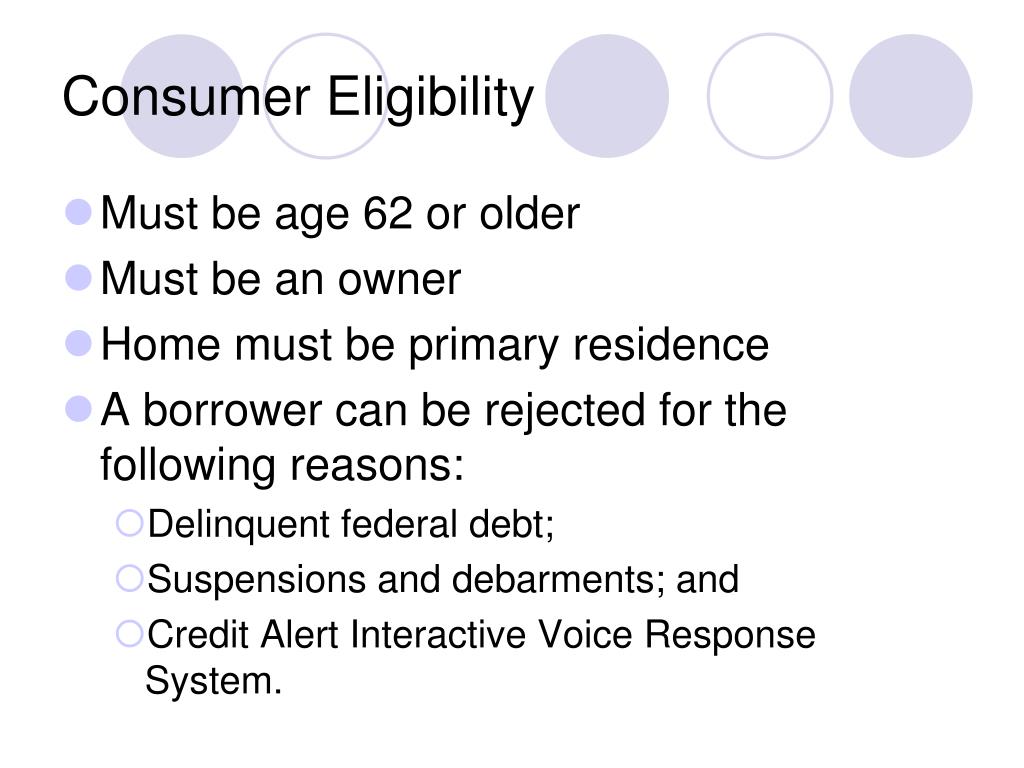 Consumer Eligibility

- Must be age 62 or older
- Must be an owner
- Home must be primary residence
- A borrower can be rejected for the following reasons:
  - Delinquent federal debt;
  - Suspensions and debarments; and
  - Credit Alert Interactive Voice Response System.